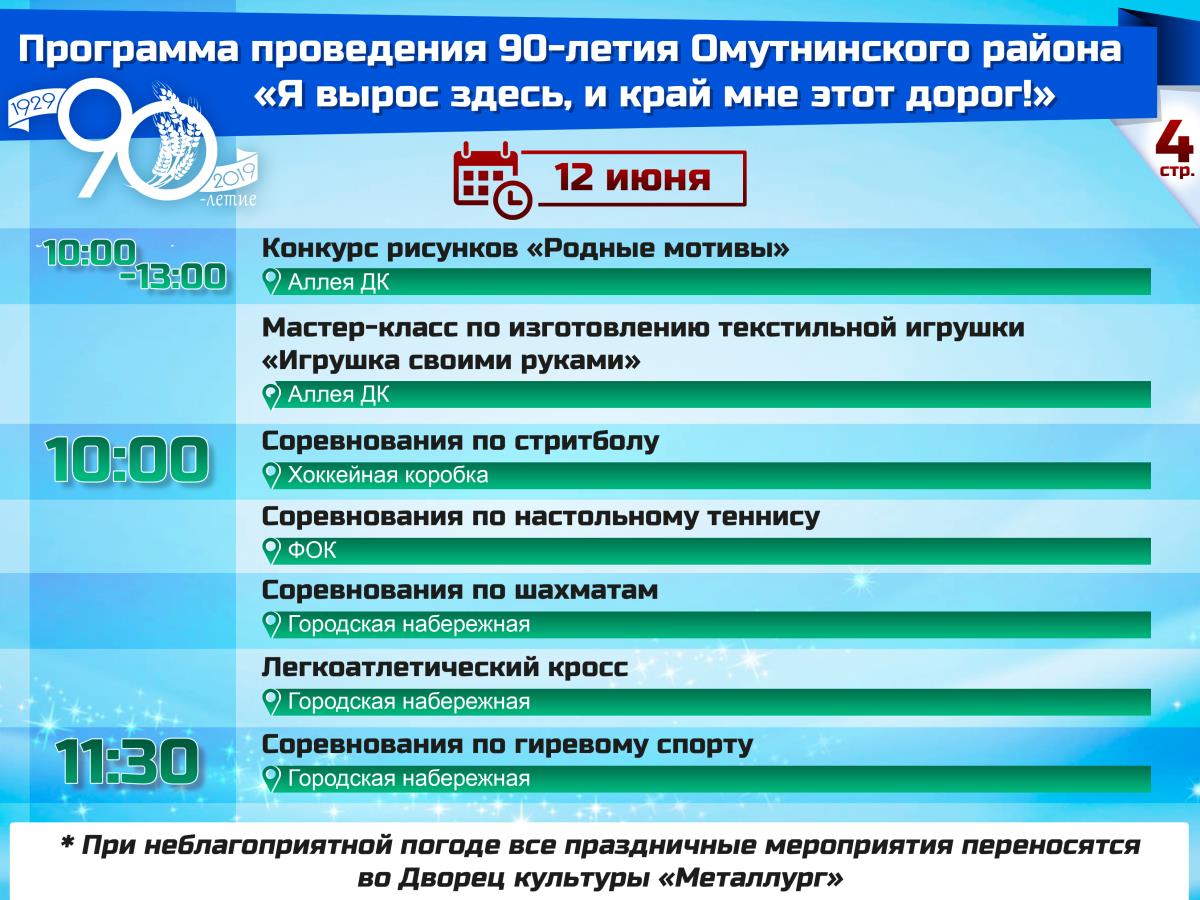 Программа проведения 90-летия Омутнинского района «Я вырос здесь, и край мне этот дорог!»

1929 90 2019 -летие

4 стр.

12 июня

10:00 -13:00
Конкурс рисунков «Родные мотивы»
Аллея ДК

Мастер-класс по изготовлению текстильной игрушки «Игрушка своими руками»
Аллея ДК

10:00
Соревнования по стритболу
Хоккейная коробка

Соревнования по настольному теннису
ФОК

Соревнования по шахматам
Городская набережная

Легкоатлетический кросс
Городская набережная

11:30
Соревнования по гиревому спорту
Городская набережная

* При неблагоприятной погоде все праздничные мероприятия переносятся во Дворец культуры «Металлург»